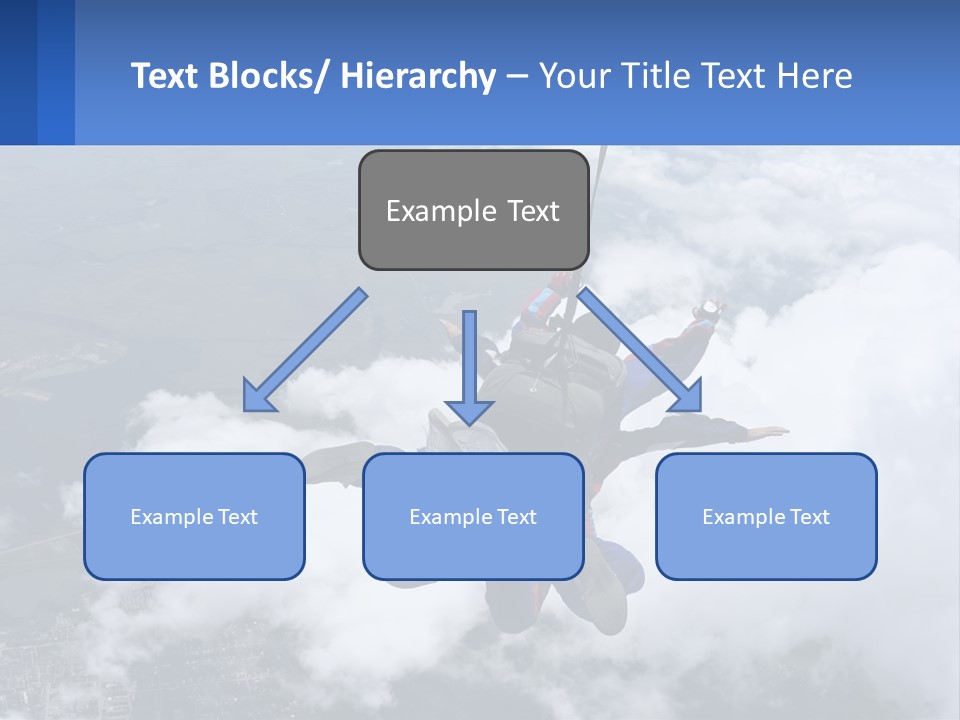 Text Blocks/ Hierarchy – Your Title Text Here

Example Text

Example Text

Example Text

Example Text